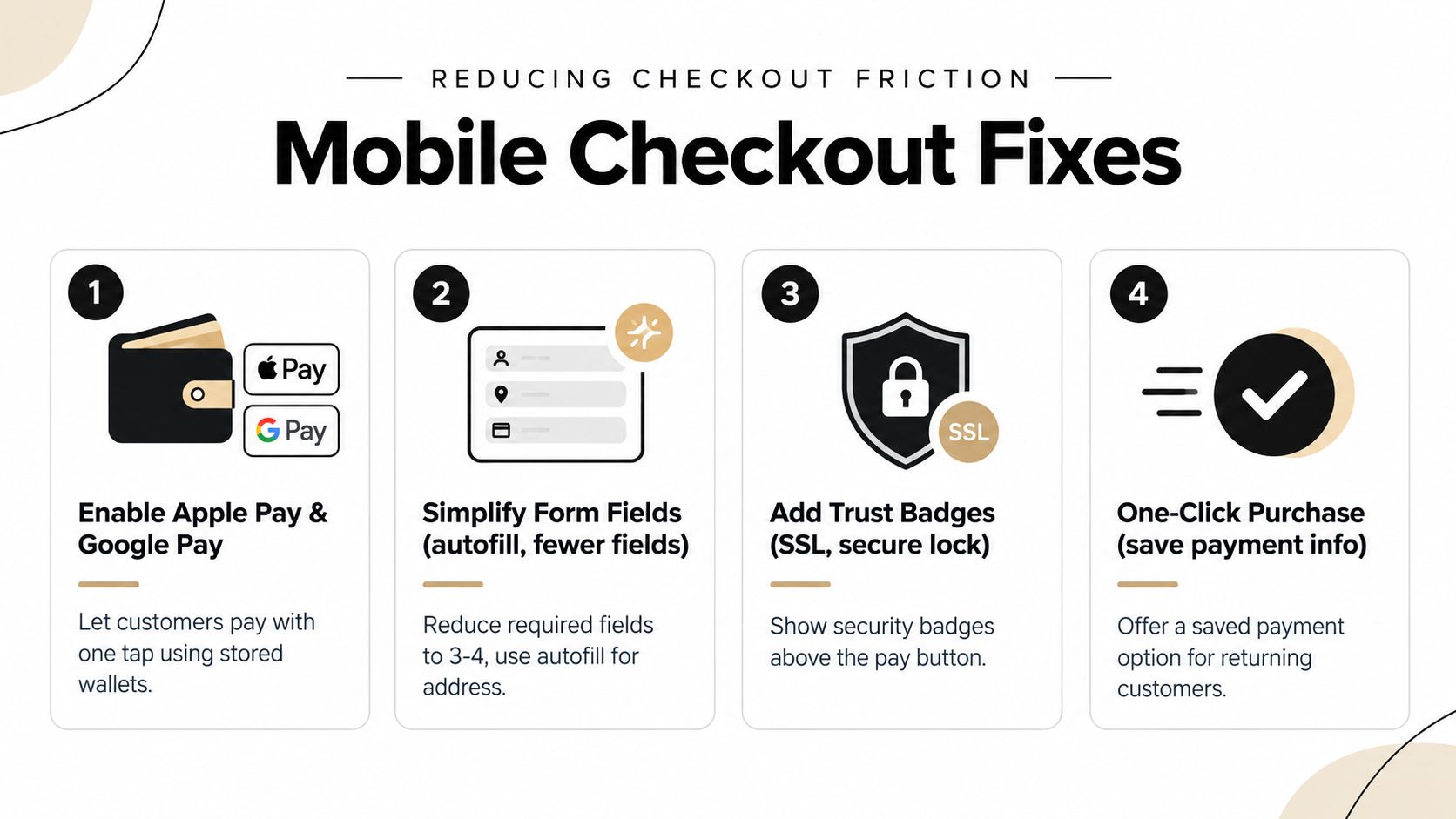 REDUCING CHECKOUT FRICTION

Mobile Checkout Fixes

1

Pay

G Pay

Enable Apple Pay & Google Pay

Let customers pay with one tap using stored wallets.

2

Simplify Form Fields (autofill, fewer fields)

Reduce required fields to 3-4, use autofill for address.

3

SSL

Add Trust Badges (SSL, secure lock)

Show security badges above the pay button.

4

One-Click Purchase (save payment info)

Offer a saved payment option for returning customers.